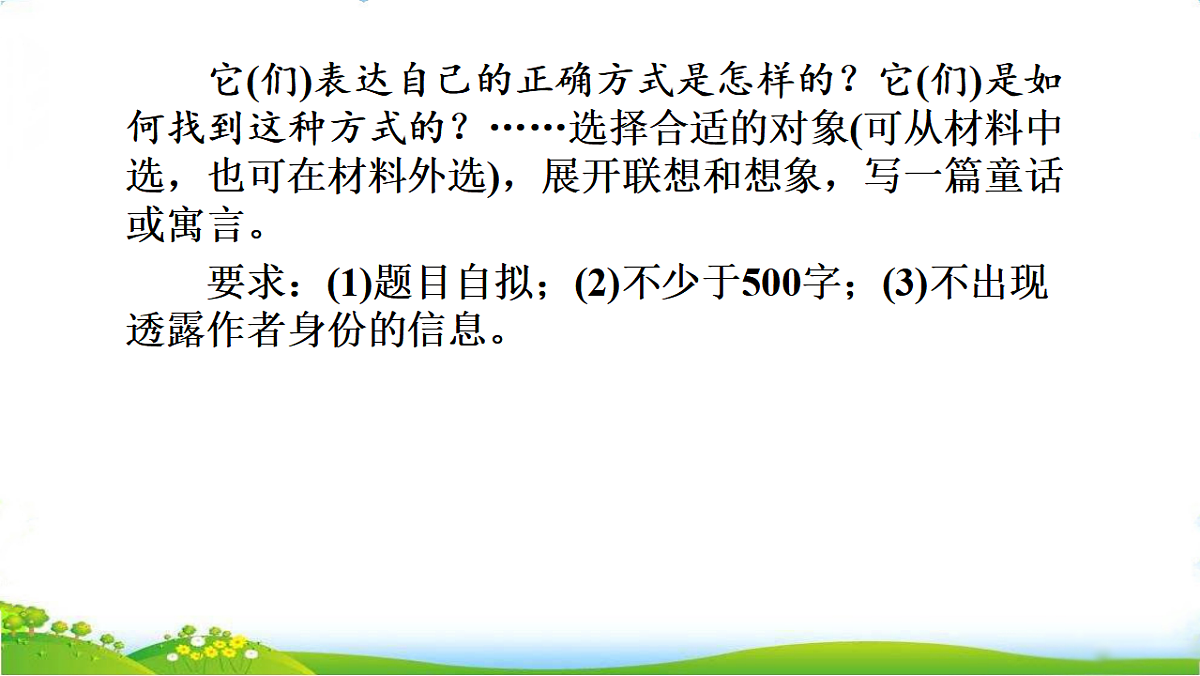 它(们)表达自己的正确方式是怎样的？它(们)是如何找到这种方式的？……选择合适的对象(可从材料中选，也可在材料外选)，展开联想和想象，写一篇童话或寓言。

要求：(1)题目自拟；(2)不少于500字；(3)不出现透露作者身份的信息。